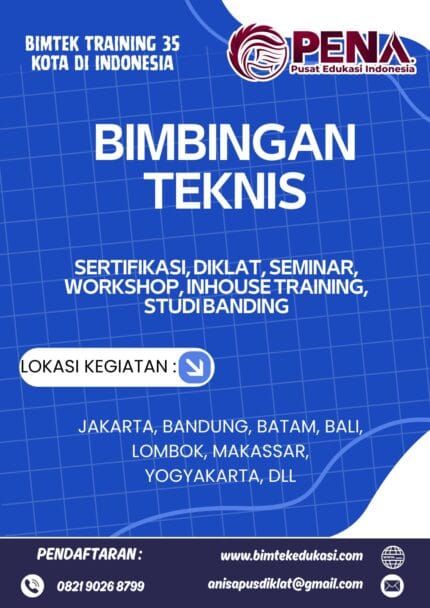 BIMTEK TRAINING 35 KOTA DI INDONESIA

PENA
Pusat Edukasi Indonesia

BIMBINGAN TEKNIS

SERTIFIKASI, DIKLAT, SEMINAR, WORKSHOP, INHOUSE TRAINING, STUDI BANDING

LOKASI KEGIATAN :

JAKARTA, BANDUNG, BATAM, BALI, LOMBOK, MAKASSAR, YOGYAKARTA, DLL

PENDAFTARAN :

0821 9026 8799

www.bimtekedukasi.com

anisapusdiklat@gmail.com